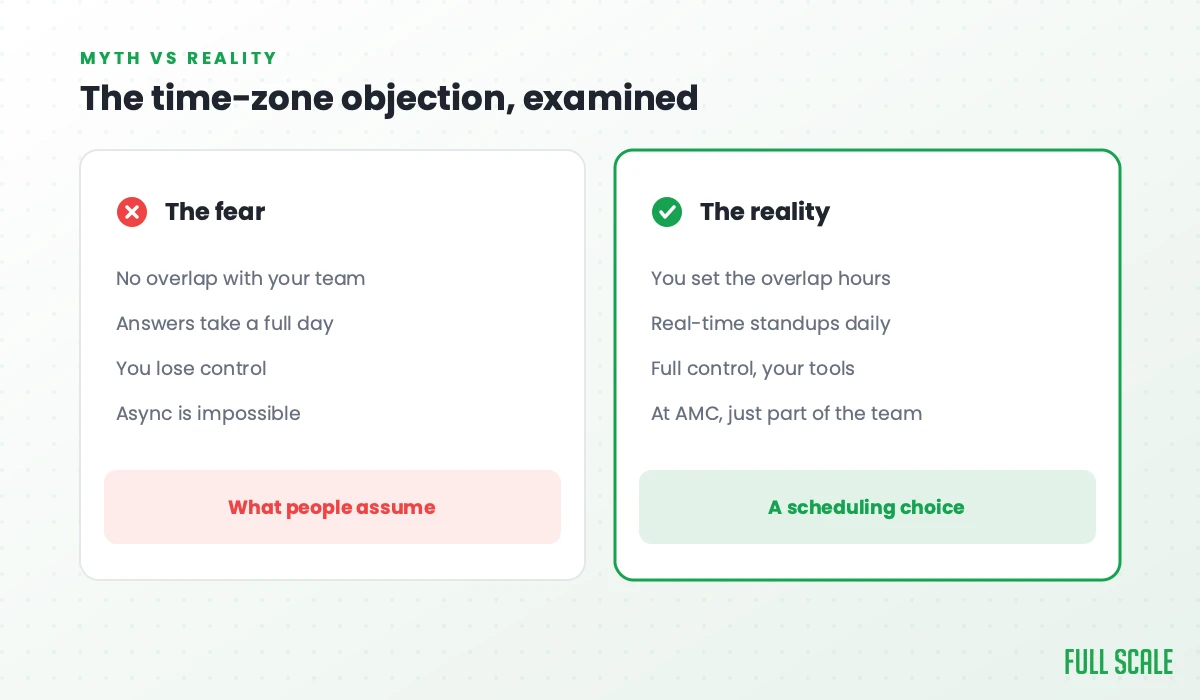 MYTH VS REALITY

The time-zone objection, examined

The fear

No overlap with your team

Answers take a full day

You lose control

Async is impossible

What people assume

The reality

You set the overlap hours

Real-time standups daily

Full control, your tools

At AMC, just part of the team

A scheduling choice

FULL SCALE